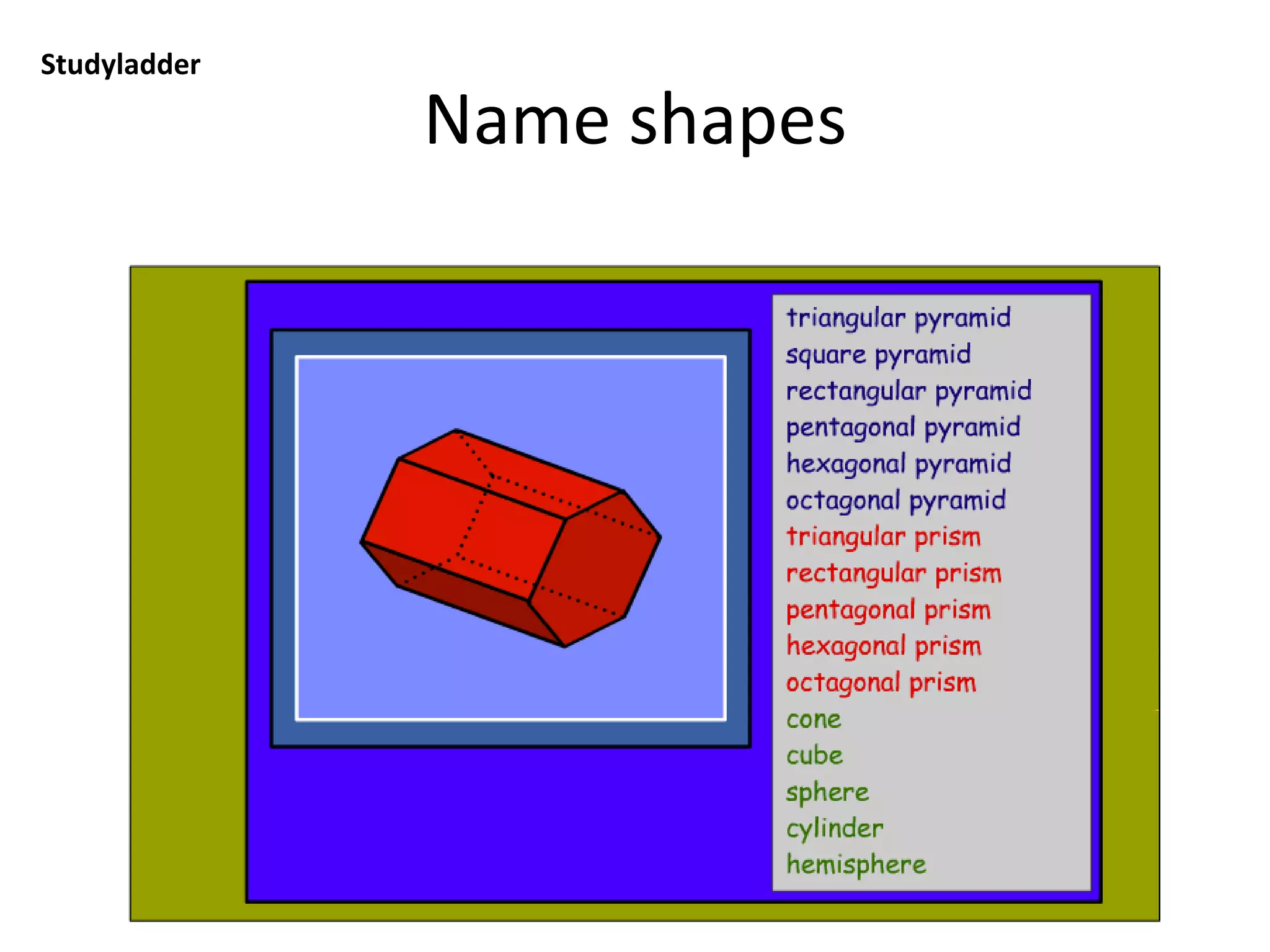 Studyladder

Name shapes

triangular pyramid
square pyramid
rectangular pyramid
pentagonal pyramid
hexagonal pyramid
octagonal pyramid
triangular prism
rectangular prism
pentagonal prism
hexagonal prism
octagonal prism
cone
cube
sphere
cylinder
hemisphere